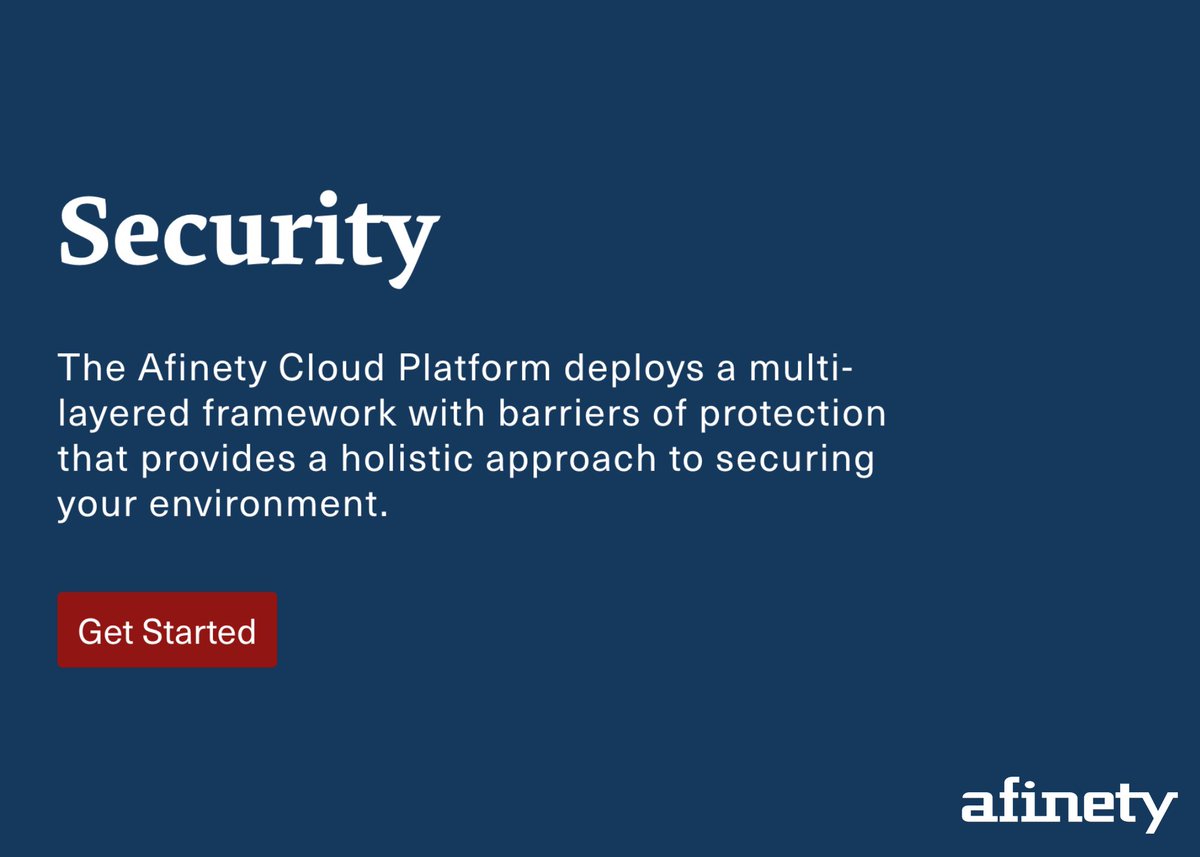 Security

The Afinety Cloud Platform deploys a multi-layered framework with barriers of protection that provides a holistic approach to securing your environment.

Get Started

afinety